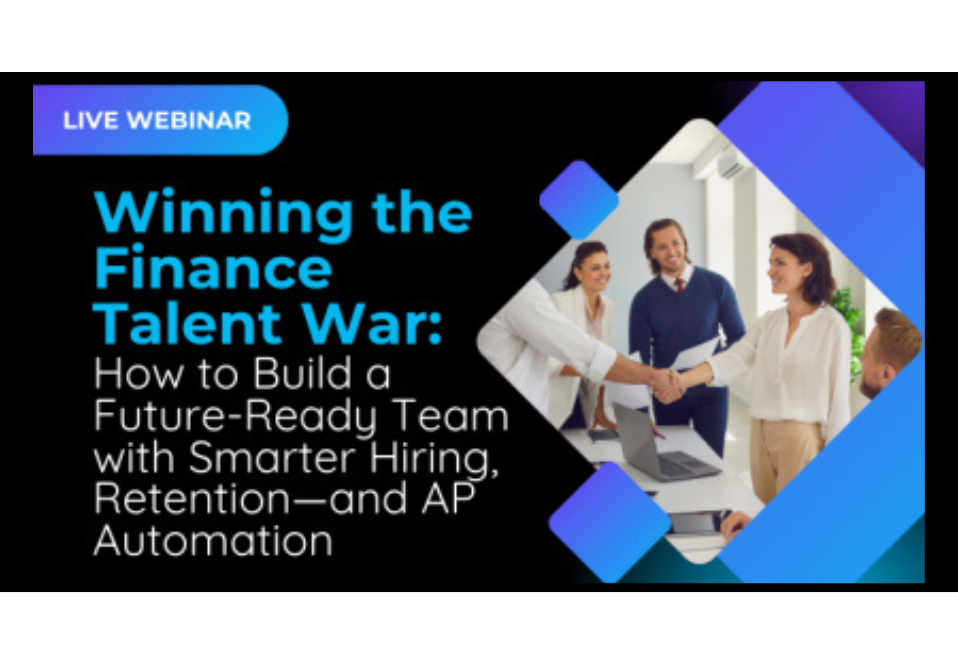 LIVE WEBINAR

Winning the Finance Talent War:
How to Build a Future-Ready Team with Smarter Hiring, Retention—and AP Automation